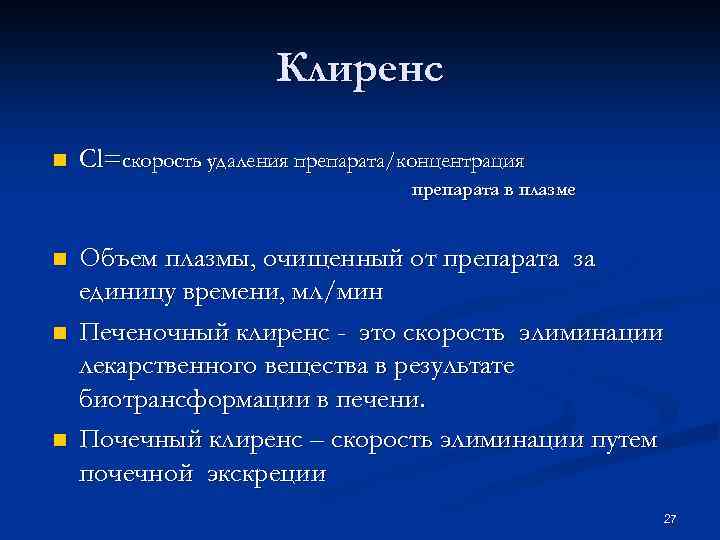 Клиренс

Cl=скорость удаления препарата/концентрация препарата в плазме

Объем плазмы, очищенный от препарата за единицу времени, мл/мин

Печеночный клиренс - это скорость элиминации лекарственного вещества в результате биотрансформации в печени.

Почечный клиренс – скорость элиминации путем почечной экскреции

27